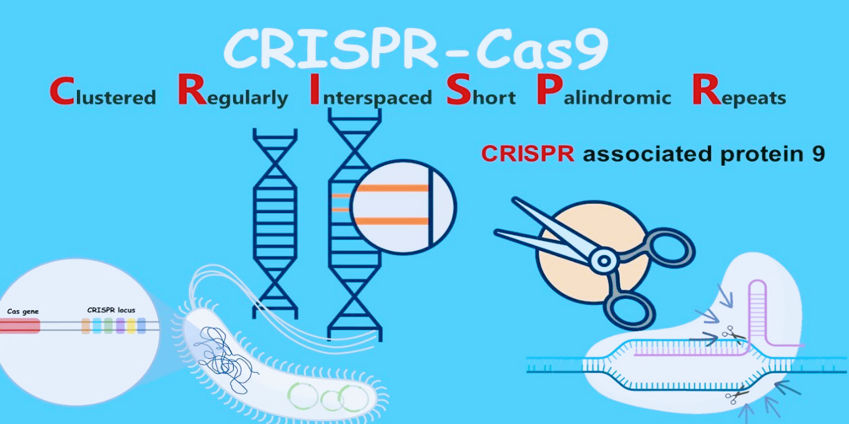 CRISPR-Cas9

Clustered Regularly Interspaced Short Palindromic Repeats

CRISPR associated protein 9

Cas gene

CRISPR locus